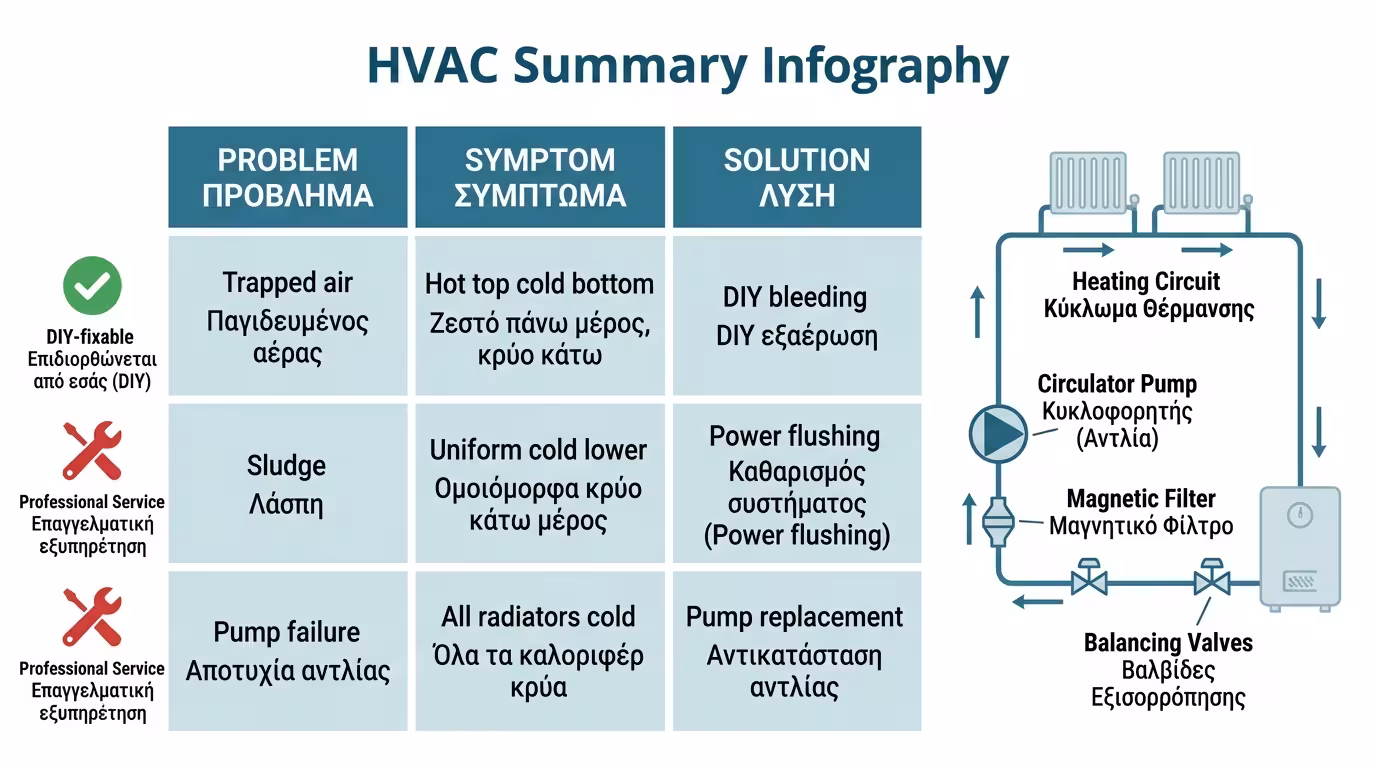 HVAC Summary Infography

| | PROBLEM ΠΡΟΒΛΗΜΑ | SYMPTOM ΣΥΜΠΤΩΜΑ | SOLUTION ΛΥΣΗ |
|---|---|---|---|
| DIY-fixable Επιδιορθώνεται από εσάς (DIY) | Trapped air Παγιδευμένος αέρας | Hot top cold bottom Ζεστό πάνω μέρος, κρύο κάτω | DIY bleeding DIY εξαέρωση |
| Professional Service Επαγγελματική εξυπηρέτηση | Sludge Λάσπη | Uniform cold lower Ομοιόμορφα κρύο κάτω μέρος | Power flushing Καθαρισμός συστήματος (Power flushing) |
| Professional Service Επαγγελματική εξυπηρέτηση | Pump failure Αποτυχία αντλίας | All radiators cold Όλα τα καλοριφέρ κρύα | Pump replacement Αντικατάσταση αντλίας |

Heating Circuit
Κύκλωμα Θέρμανσης

Circulator Pump
Κυκλοφορητής (Αντλία)

Magnetic Filter
Μαγνητικό Φίλτρο

Balancing Valves
Βαλβίδες Εξισορρόπησης